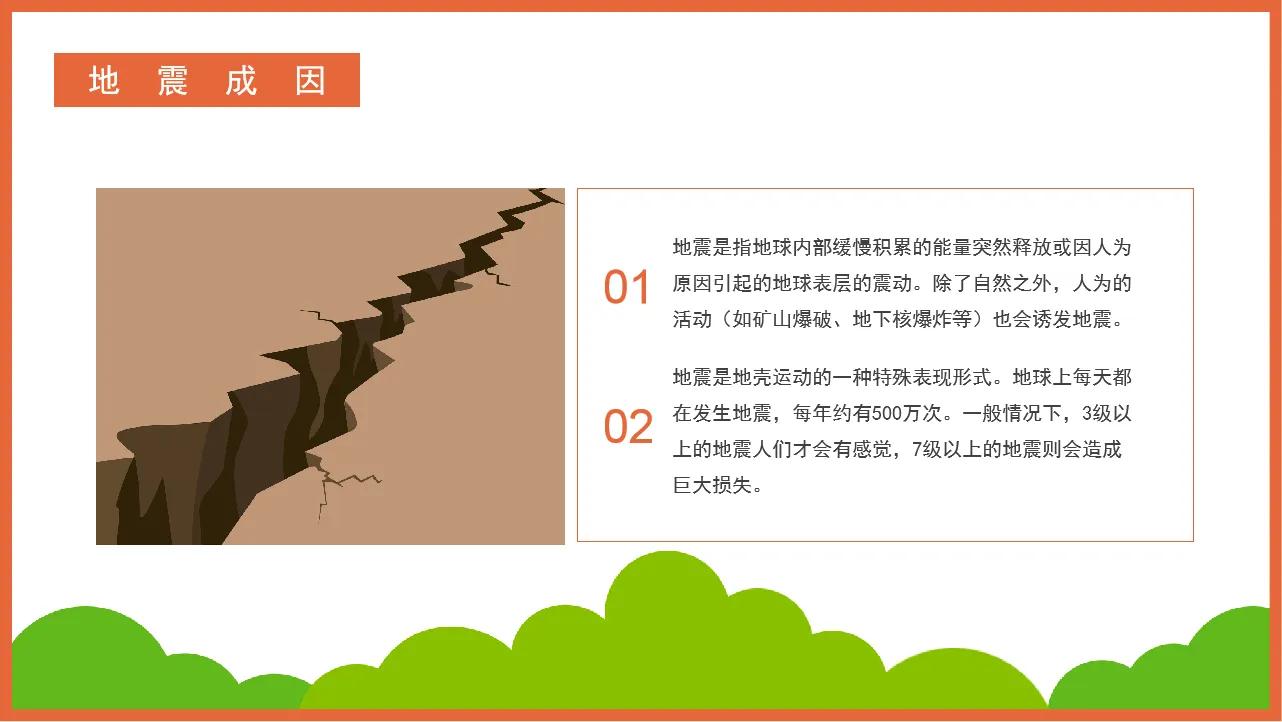 地 震 成 因

01

地震是指地球内部缓慢积累的能量突然释放或因人为原因引起的地球表层的震动。除了自然之外，人为的活动（如矿山爆破、地下核爆炸等）也会诱发地震。

02

地震是地壳运动的一种特殊表现形式。地球上每天都在发生地震，每年约有500万次。一般情况下，3级以上的地震人们才会有感觉，7级以上的地震则会造成巨大损失。